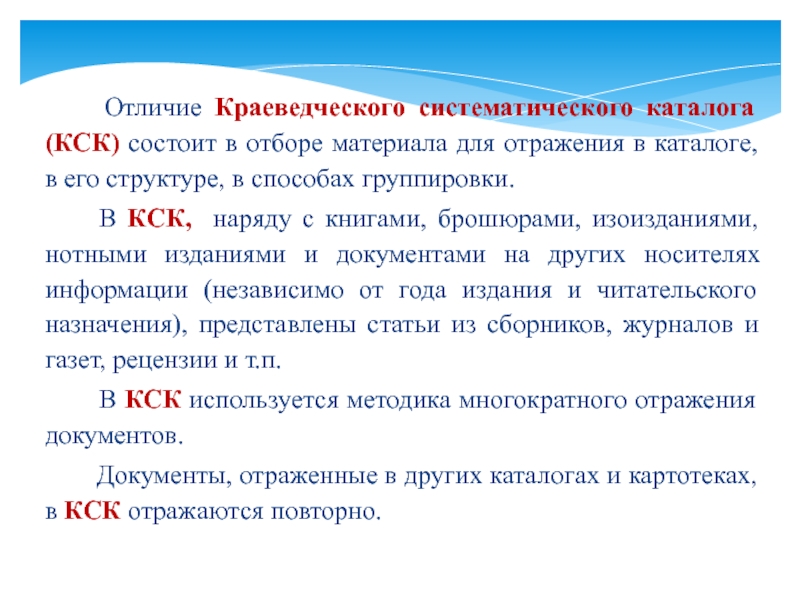 Отличие Краеведческого систематического каталога (КСК) состоит в отборе материала для отражения в каталоге, в его структуре, в способах группировки.

В КСК, наряду с книгами, брошюрами, изоизданиями, нотными изданиями и документами на других носителях информации (независимо от года издания и читательского назначения), представлены статьи из сборников, журналов и газет, рецензии и т.п.

В КСК используется методика многократного отражения документов.

Документы, отраженные в других каталогах и картотеках, в КСК отражаются повторно.